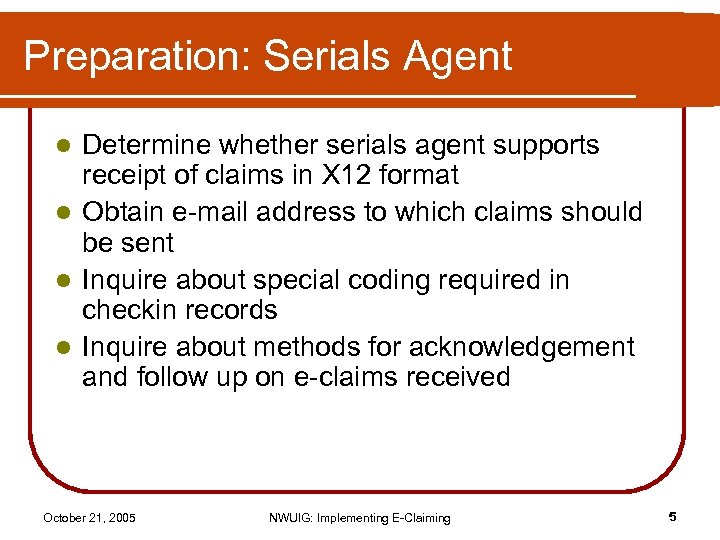 Preparation: Serials Agent

- Determine whether serials agent supports receipt of claims in X12 format
- Obtain e-mail address to which claims should be sent
- Inquire about special coding required in checkin records
- Inquire about methods for acknowledgement and follow up on e-claims received

October 21, 2005 NWUIG: Implementing E-Claiming 5